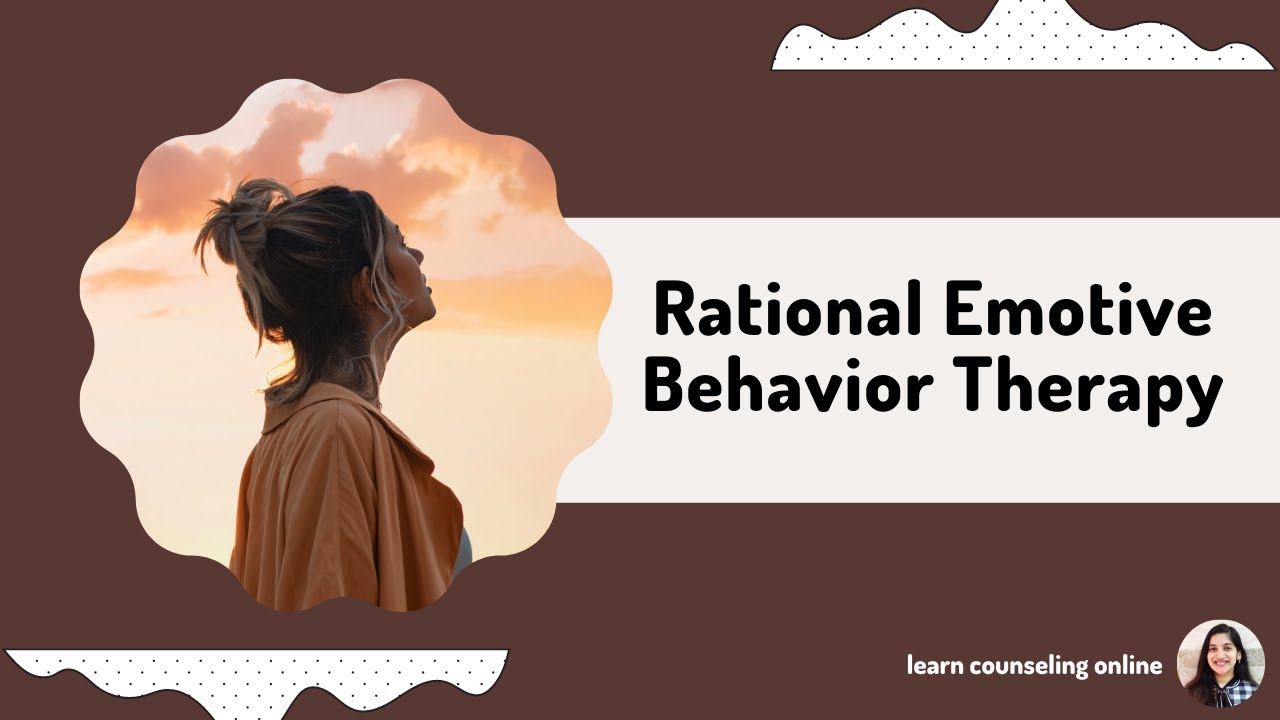 Rational Emotive Behavior Therapy

learn counseling online